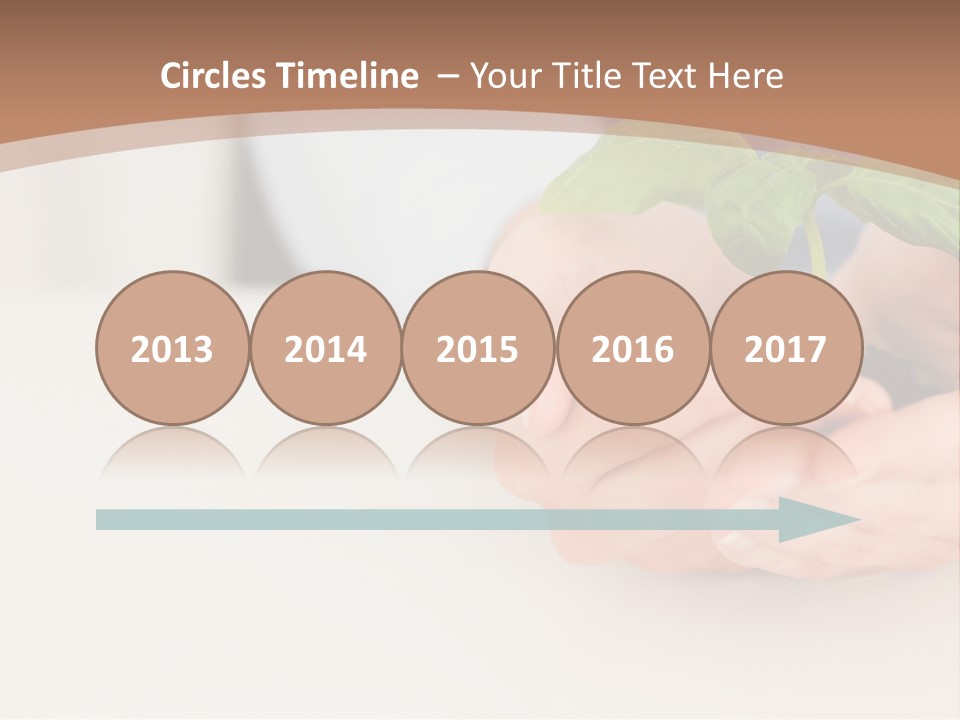 Circles Timeline – Your Title Text Here

2013

2014

2015

2016

2017